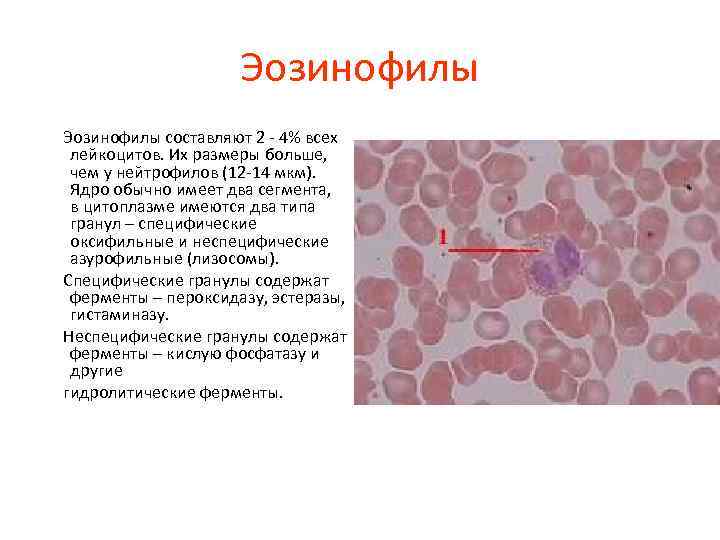 Эозинофилы

Эозинофилы составляют 2 - 4% всех лейкоцитов. Их размеры больше, чем у нейтрофилов (12-14 мкм). Ядро обычно имеет два сегмента, в цитоплазме имеются два типа гранул – специфические оксифильные и неспецифические азурофильные (лизосомы).

Специфические гранулы содержат ферменты – пероксидазу, эстеразы, гистаминазу.

Неспецифические гранулы содержат ферменты – кислую фосфатазу и другие

гидролитические ферменты.

1